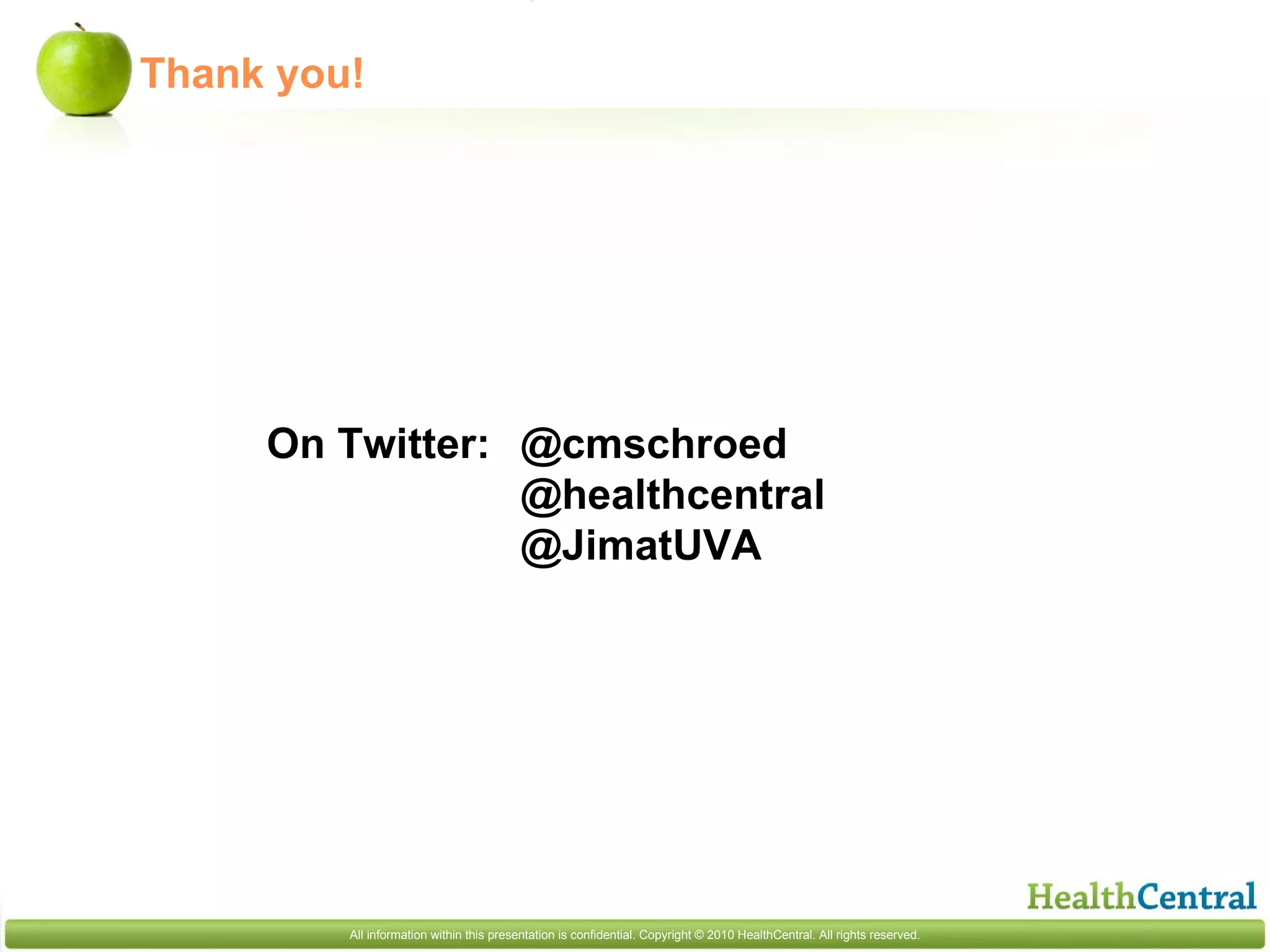 Thank you!

On Twitter: @cmschroed
@healthcentral
@JimatUVA

HealthCentral

All information within this presentation is confidential. Copyright © 2010 HealthCentral. All rights reserved.